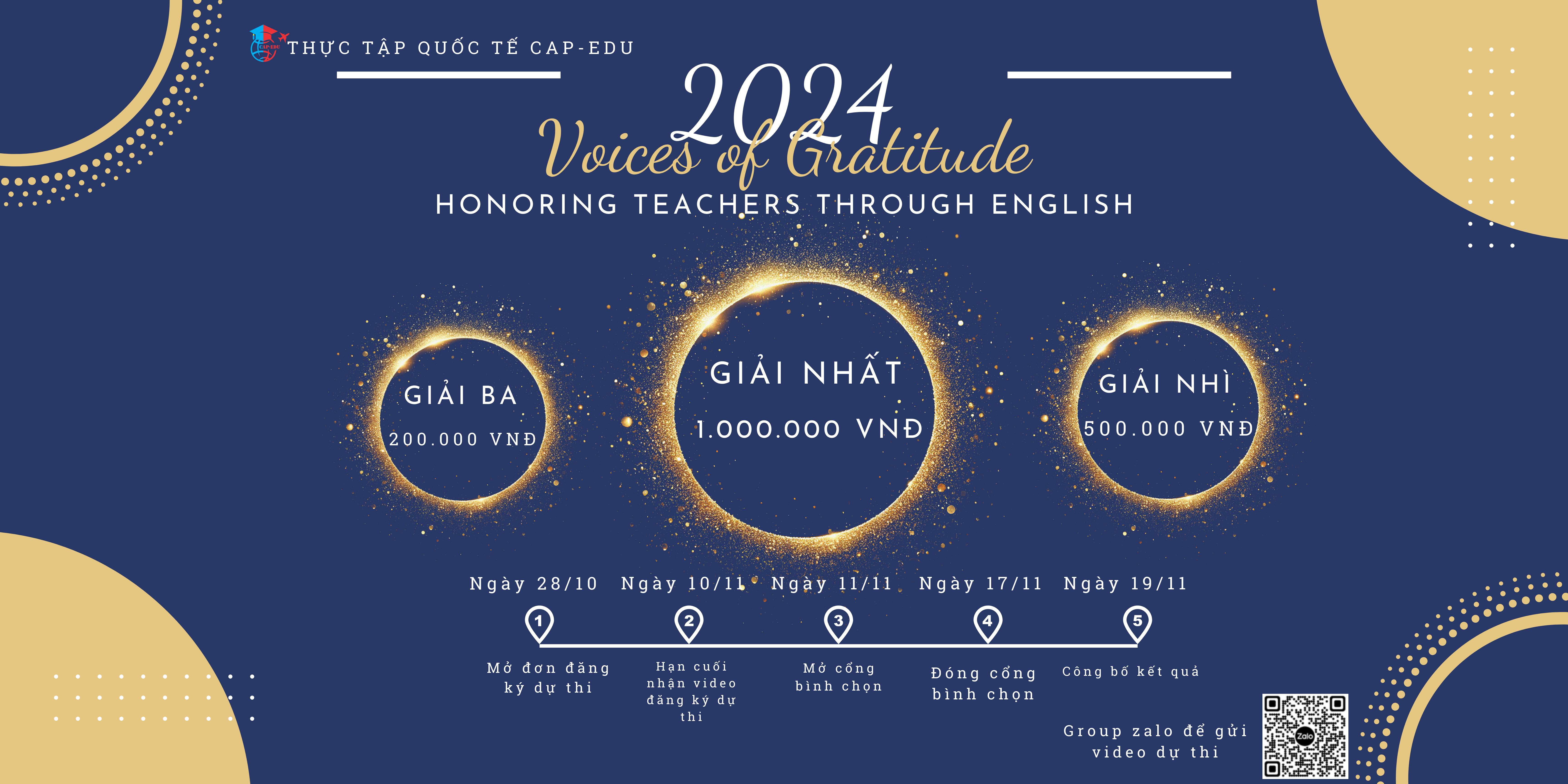 CAP-EDU
THỰC TẬP QUỐC TẾ CAP-EDU

2024
Voices of Gratitude
HONORING TEACHERS THROUGH ENGLISH

GIẢI BA
200.000 VNĐ

GIẢI NHẤT
1.000.000 VNĐ

GIẢI NHÌ
500.000 VNĐ

Ngày 28/10
1
Mở đơn đăng ký dự thi

Ngày 10/11
2
Hạn cuối nhận video đăng ký dự thi

Ngày 11/11
3
Mở cổng bình chọn

Ngày 17/11
4
Đóng cổng bình chọn

Ngày 19/11
5
Công bố kết quả

Group zalo để gửi video dự thi

Zalo